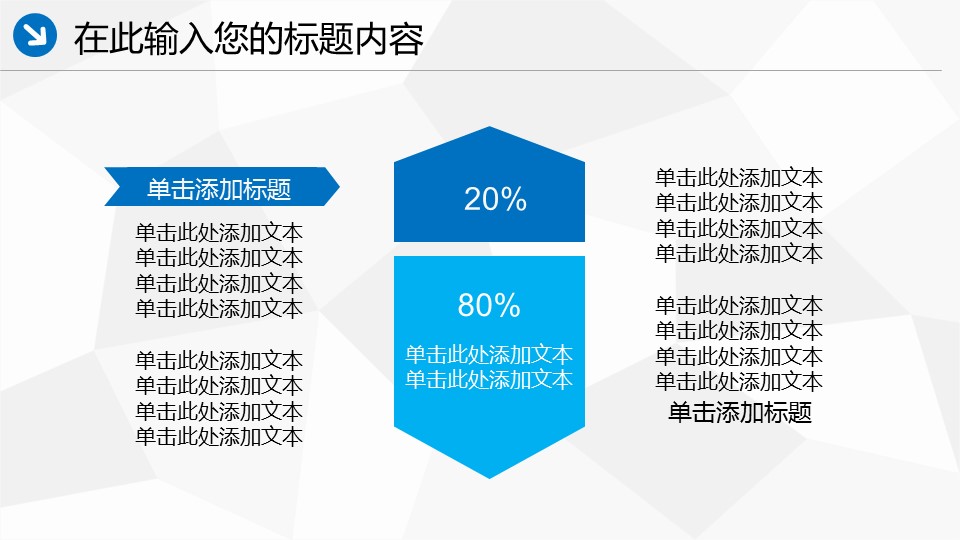 在此输入您的标题内容

单击添加标题

单击此处添加文本
单击此处添加文本
单击此处添加文本
单击此处添加文本

单击此处添加文本
单击此处添加文本
单击此处添加文本
单击此处添加文本

20%

80%

单击此处添加文本
单击此处添加文本

单击此处添加文本
单击此处添加文本
单击此处添加文本
单击此处添加文本

单击此处添加文本
单击此处添加文本
单击此处添加文本
单击此处添加文本

单击添加标题